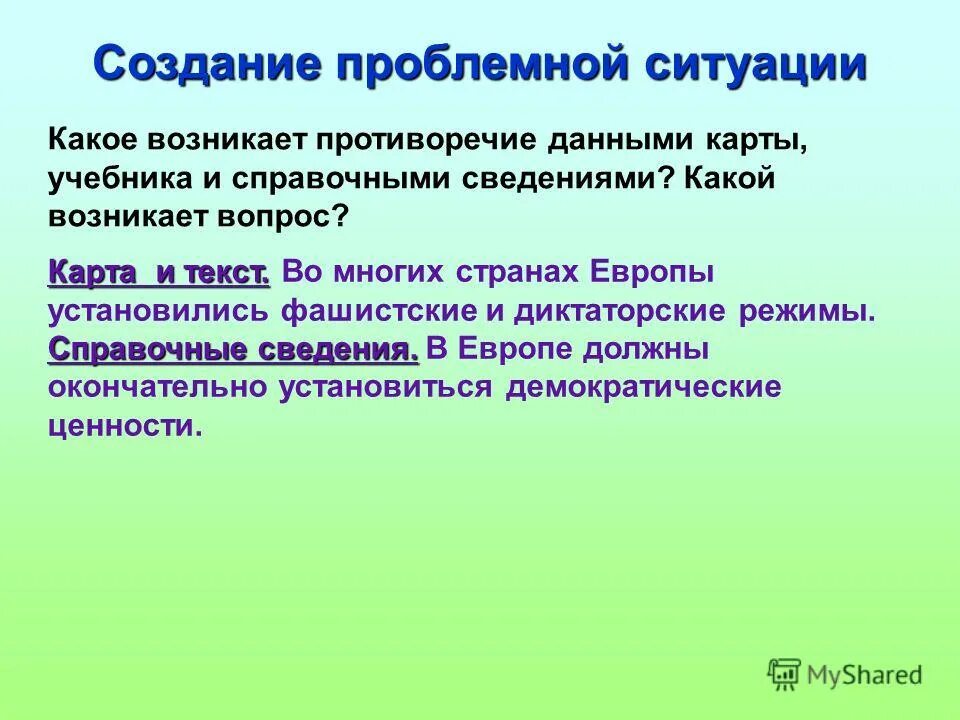 Создание проблемной ситуации

Какое возникает противоречие данными карты, учебника и справочными сведениями? Какой возникает вопрос?

Карта и текст. Во многих странах Европы установились фашистские и диктаторские режимы. Справочные сведения. В Европе должны окончательно установиться демократические ценности.

MyShared